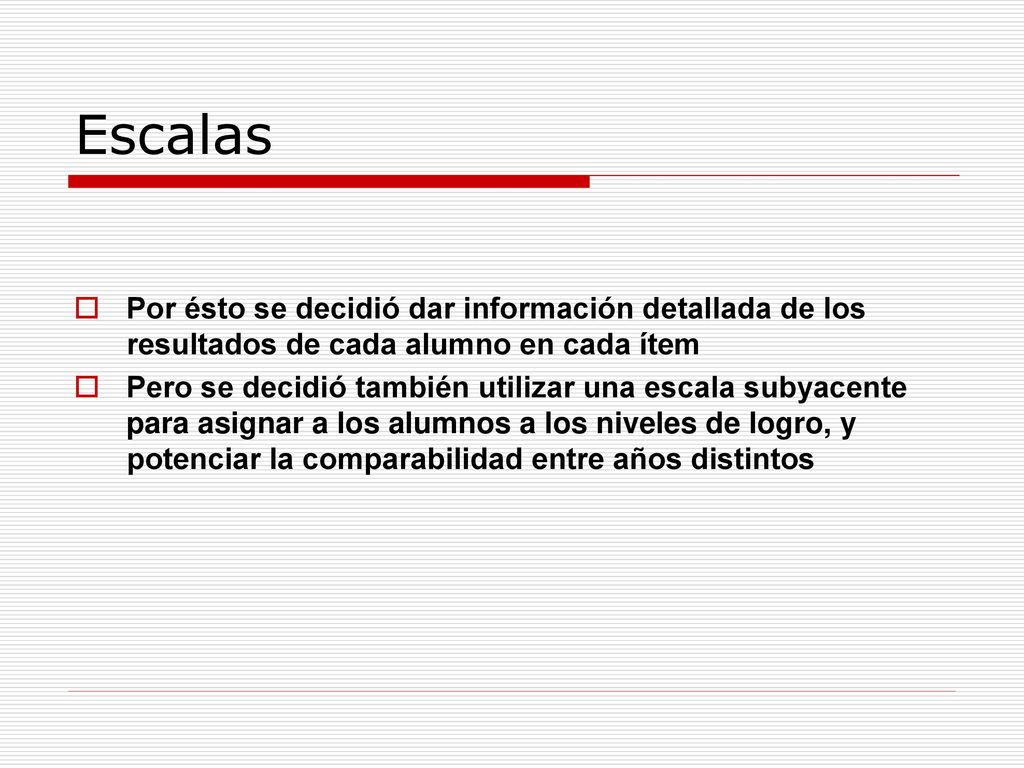 Escalas

Por ésto se decidió dar información detallada de los resultados de cada alumno en cada ítem

Pero se decidió también utilizar una escala subyacente para asignar a los alumnos a los niveles de logro, y potenciar la comparabilidad entre años distintos